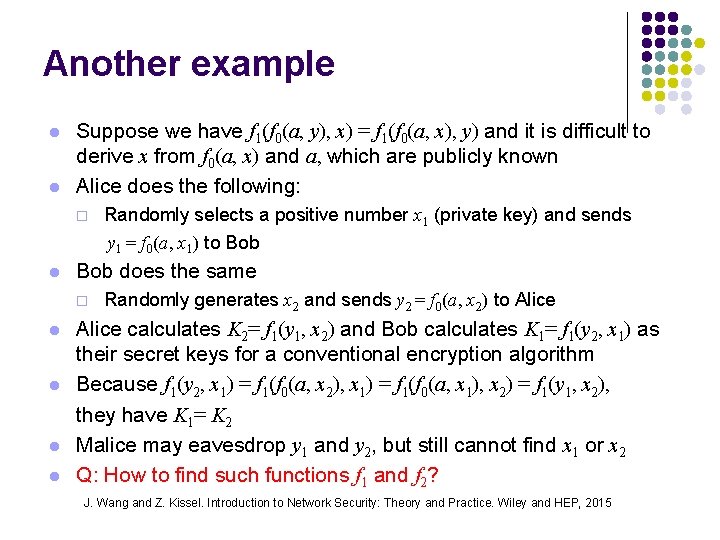 Another example

Suppose we have $f_1(f_0(a, y), x) = f_1(f_0(a, x), y)$ and it is difficult to derive $x$ from $f_0(a, x)$ and $a$, which are publicly known

Alice does the following:

Randomly selects a positive number $x_1$ (private key) and sends $y_1 = f_0(a, x_1)$ to Bob

Bob does the same

Randomly generates $x_2$ and sends $y_2 = f_0(a, x_2)$ to Alice

Alice calculates $K_2 = f_1(y_1, x_2)$ and Bob calculates $K_1 = f_1(y_2, x_1)$ as their secret keys for a conventional encryption algorithm

Because $f_1(y_2, x_1) = f_1(f_0(a, x_2), x_1) = f_1(f_0(a, x_1), x_2) = f_1(y_1, x_2)$, they have $K_1 = K_2$

Malice may eavesdrop $y_1$ and $y_2$, but still cannot find $x_1$ or $x_2$

Q: How to find such functions $f_1$ and $f_2$?

J. Wang and Z. Kissel. Introduction to Network Security: Theory and Practice. Wiley and HEP, 2015